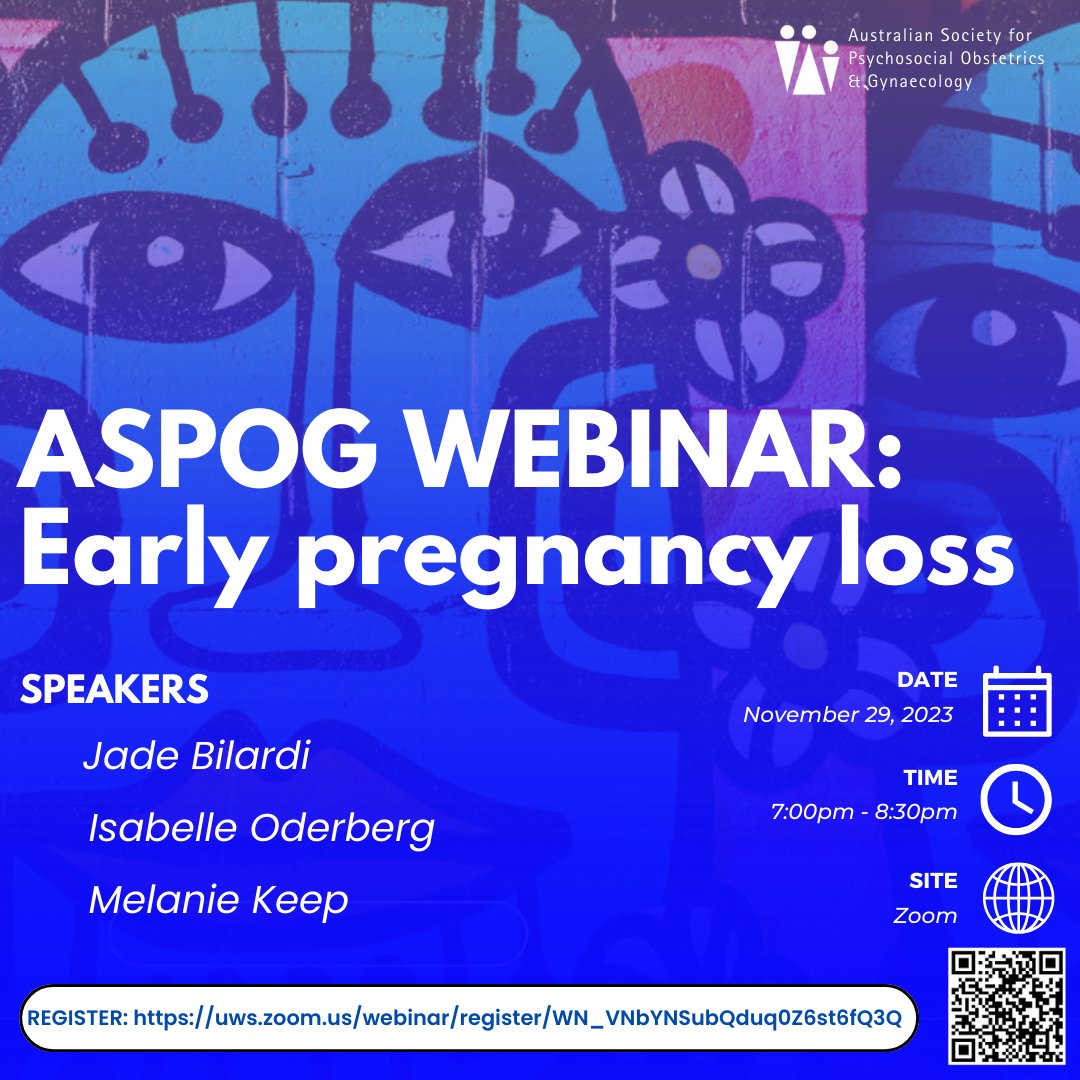 Australian Society for Psychosocial Obstetrics & Gynaecology

ASPOG WEBINAR: Early pregnancy loss

SPEAKERS

Jade Bilardi

Isabelle Oderberg

Melanie Keep

DATE
November 29, 2023

TIME
7:00pm - 8:30pm

SITE
Zoom

REGISTER: https://uws.zoom.us/webinar/register/WN_VNbYNSubQduq0Z6st6fQ3Q